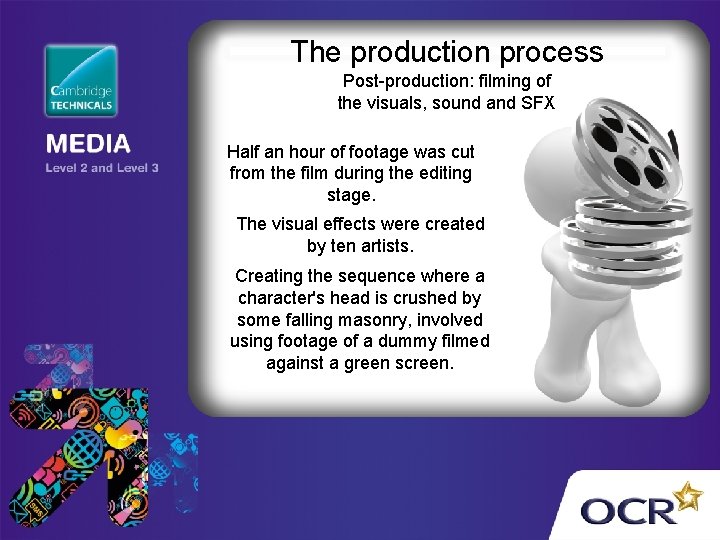 Cambridge TECHNICALS

MEDIA
Level 2 and Level 3

The production process
Post-production: filming of the visuals, sound and SFX

Half an hour of footage was cut from the film during the editing stage.

The visual effects were created by ten artists.

Creating the sequence where a character's head is crushed by some falling masonry, involved using footage of a dummy filmed against a green screen.

SMS

OCR